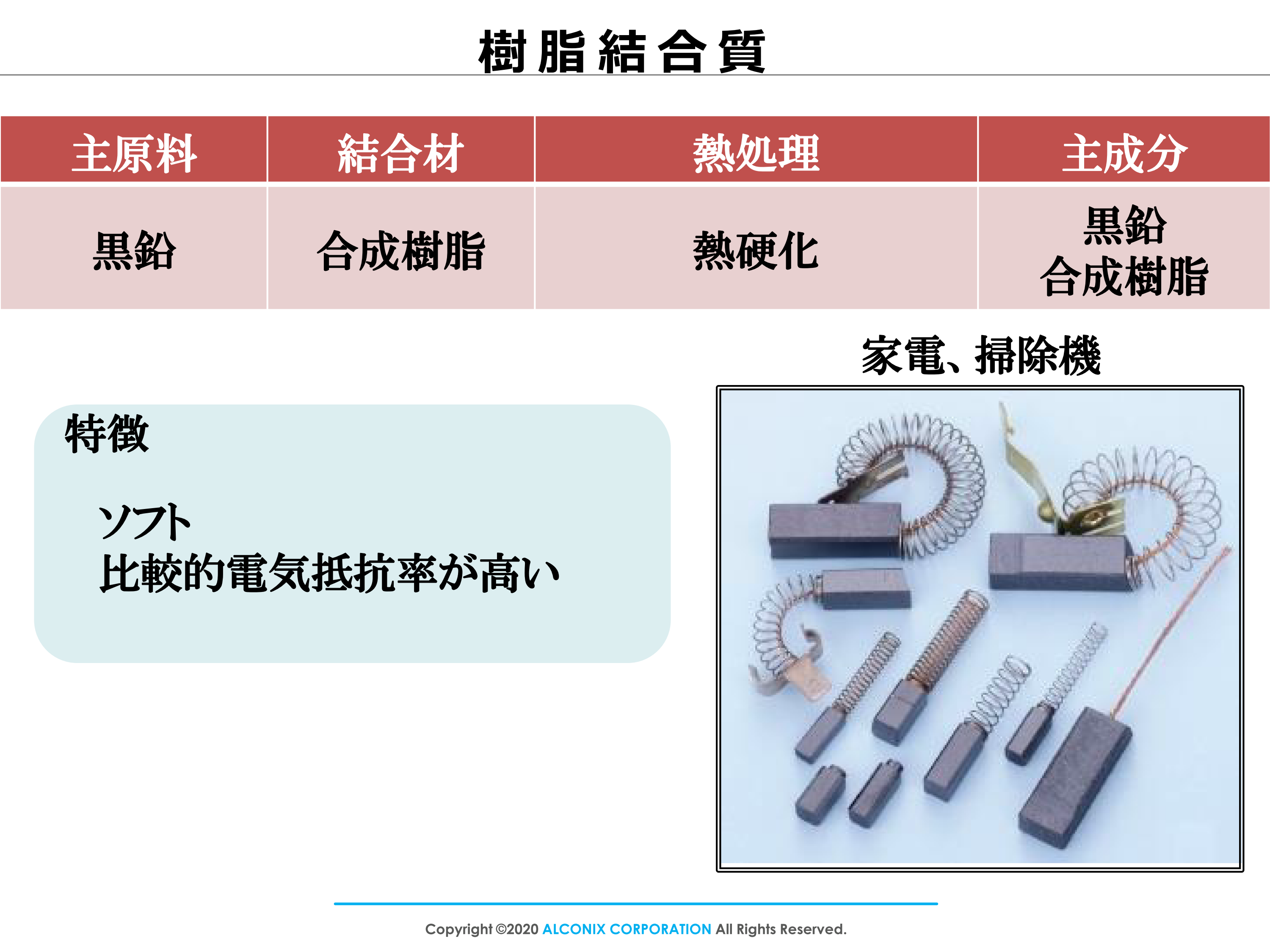 樹脂結合質

| 主原料 | 結合材 | 熱処理 | 主成分 |
|---|---|---|---|
| 黒鉛 | 合成樹脂 | 熱硬化 | 黒鉛 合成樹脂 |

家電、掃除機

特徴

ソフト
比較的電気抵抗率が高い

Copyright ©2020 ALCONIX CORPORATION All Rights Reserved.